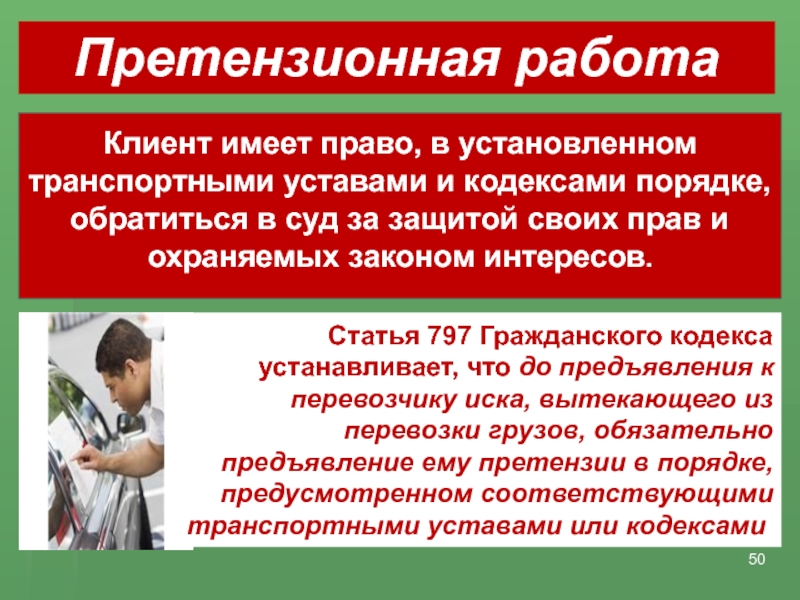 Претензионная работа

Клиент имеет право, в установленном транспортными уставами и кодексами порядке, обратиться в суд за защитой своих прав и охраняемых законом интересов.

Статья 797 Гражданского кодекса устанавливает, что до предъявления к перевозчику иска, вытекающего из перевозки грузов, обязательно предъявление ему претензии в порядке, предусмотренном соответствующими транспортными уставами или кодексами

50